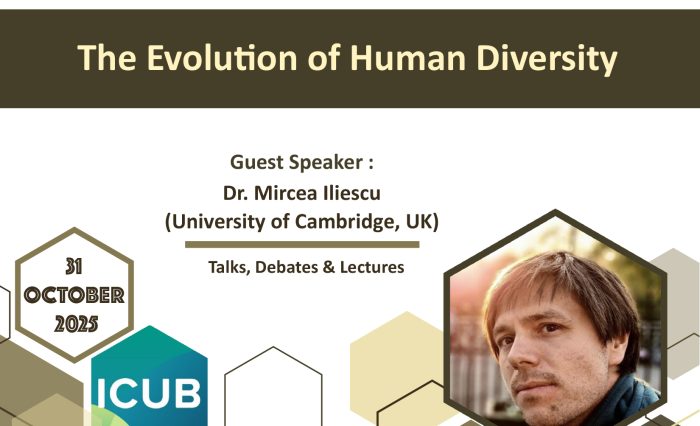 The Evolution of Human Diversity

Guest Speaker :
Dr. Mircea Iliescu
(University of Cambridge, UK)

Talks, Debates & Lectures

31
OCTOBER
2025

ICUB